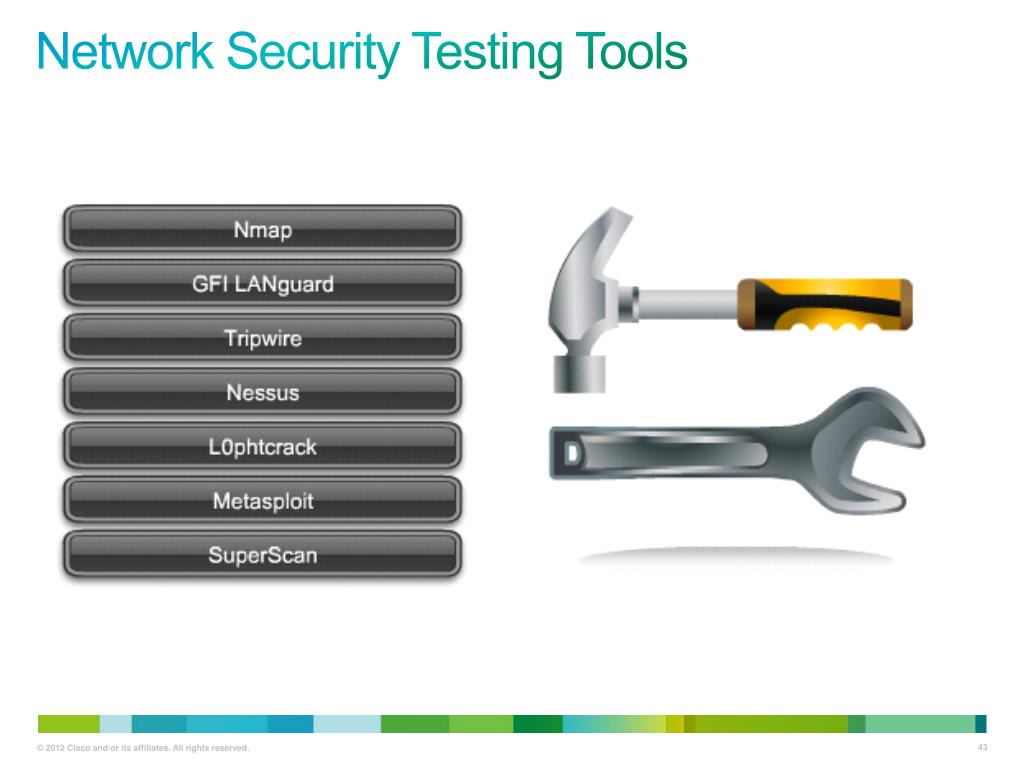 Network Security Testing Tools

Nmap

GFI LANguard

Tripwire

Nessus

L0phtcrack

Metasploit

SuperScan

© 2012 Cisco and/or its affiliates. All rights reserved.

43